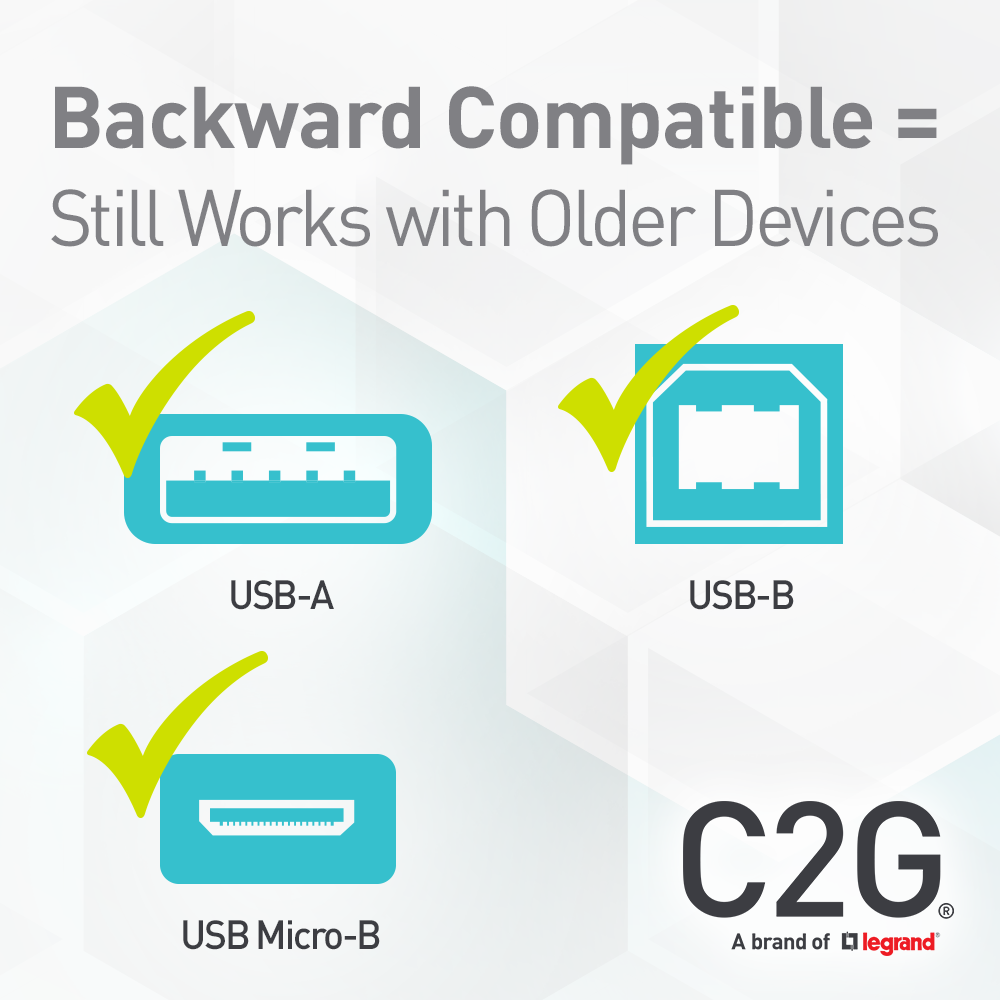 Backward Compatible =
Still Works with Older Devices

USB-A

USB-B

USB Micro-B

C2G®
A brand of legrand®